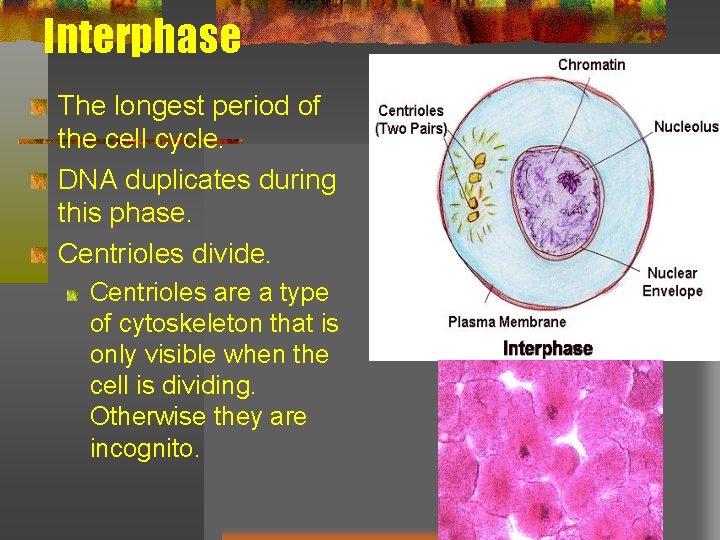 Interphase

The longest period of the cell cycle.

DNA duplicates during this phase.

Centrioles divide.

Centrioles are a type of cytoskeleton that is only visible when the cell is dividing. Otherwise they are incognito.

Chromatin

Centrioles (Two Pairs)

Nucleolus

Nuclear Envelope

Plasma Membrane

Interphase